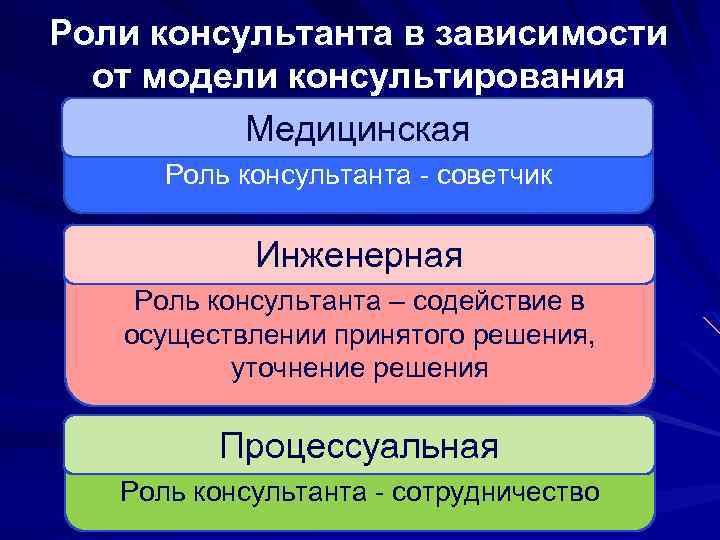 Роли консультанта в зависимости от модели консультирования

Медицинская

Роль консультанта - советчик

Инженерная

Роль консультанта – содействие в осуществлении принятого решения, уточнение решения

Процессуальная

Роль консультанта - сотрудничество